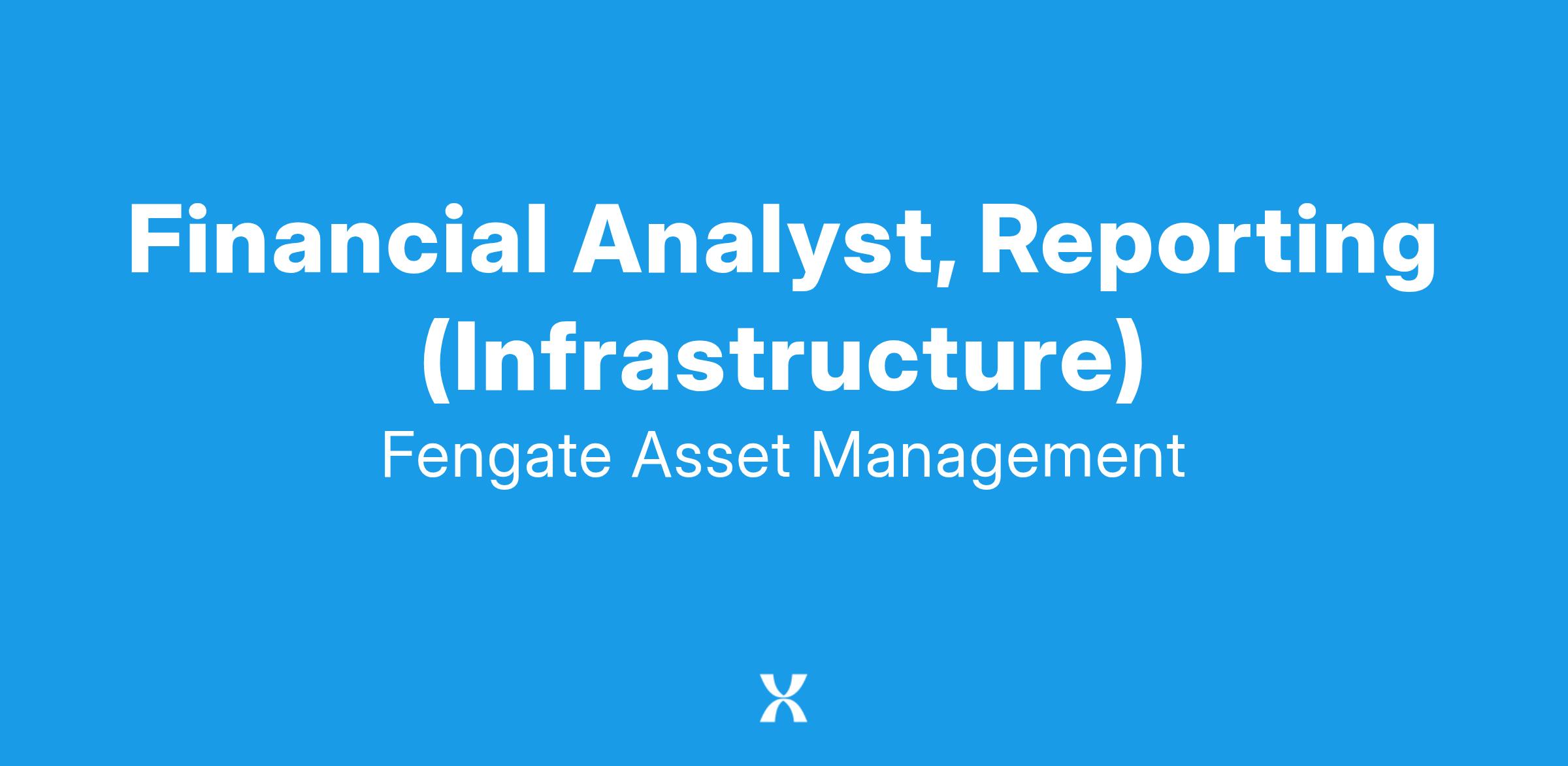 Financial Analyst, Reporting (Infrastructure)

Fengate Asset Management